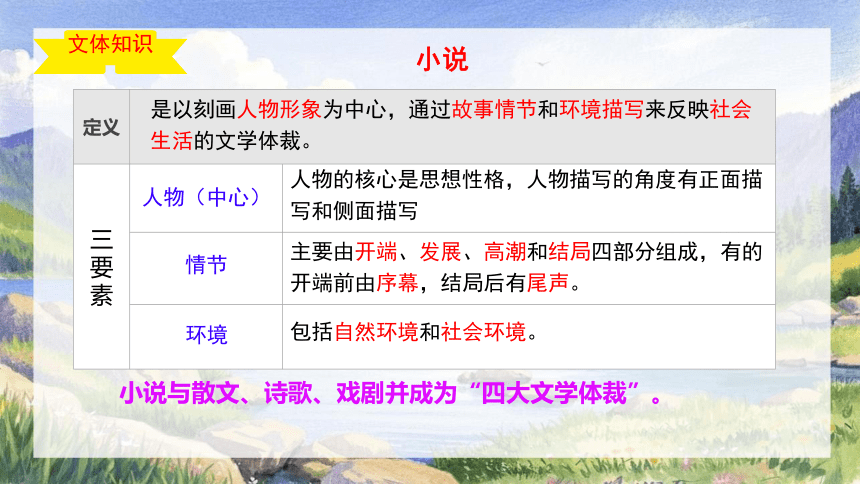 文体知识

小说

| 定义 | 是以刻画人物形象为中心，通过故事情节和环境描写来反映社会生活的文学体裁。 | |
|---|---|---|
| 三要素 | 人物（中心） | 人物的核心是思想性格，人物描写的角度有正面描写和侧面描写 |
| | 情节 | 主要由开端、发展、高潮和结局四部分组成，有的开端前由序幕，结局后有尾声。 |
| | 环境 | 包括自然环境和社会环境。 |

小说与散文、诗歌、戏剧并成为“四大文学体裁”。